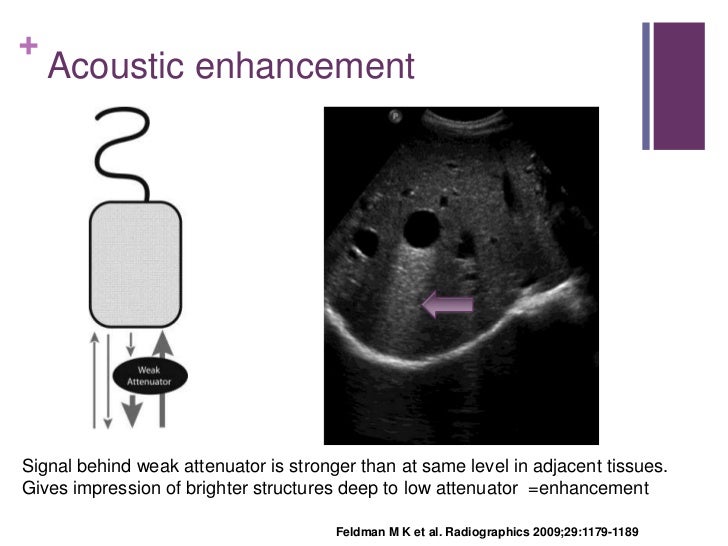 + Acoustic enhancement

Weak Attenuator

P

Signal behind weak attenuator is stronger than at same level in adjacent tissues. Gives impression of brighter structures deep to low attenuator =enhancement

Feldman M K et al. Radiographics 2009;29:1179-1189